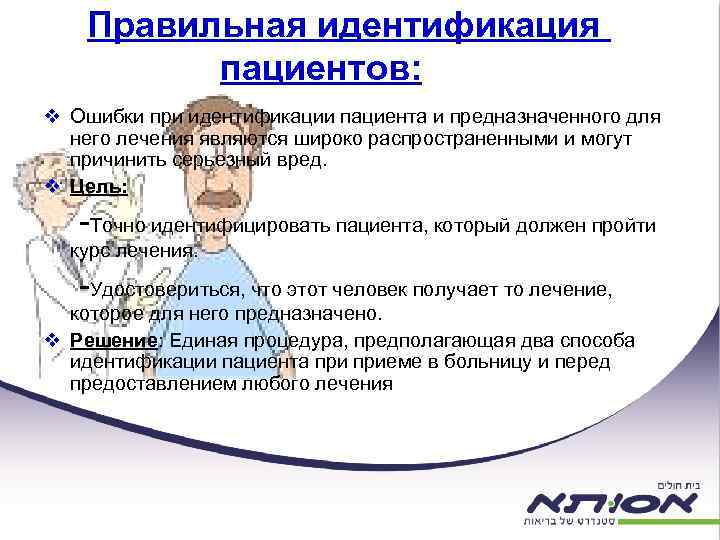 Правильная идентификация пациентов:

❖ Ошибки при идентификации пациента и предназначенного для него лечения являются широко распространенными и могут причинить серьезный вред.

❖ Цель:

-Точно идентифицировать пациента, который должен пройти курс лечения.

-Удостовериться, что этот человек получает то лечение, которое для него предназначено.

❖ Решение: Единая процедура, предполагающая два способа идентификации пациента при приеме в больницу и перед предоставлением любого лечения

בית חולים
אסותא
סטנדרט של בריאות